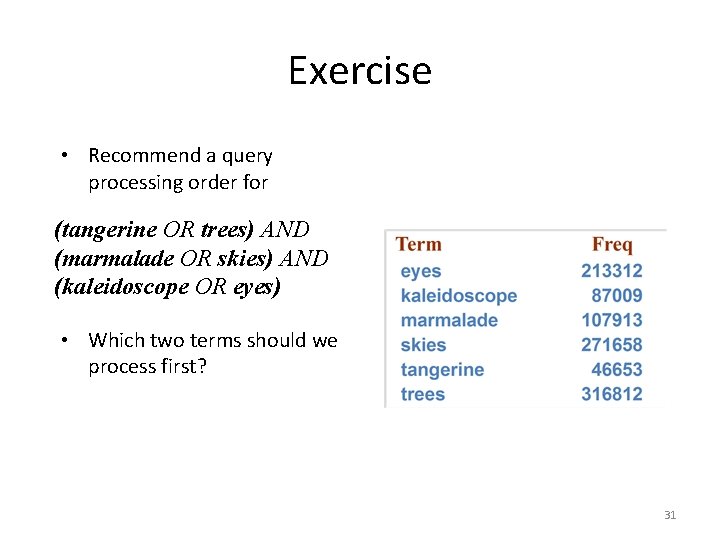 Exercise

• Recommend a query processing order for

(tangerine OR trees) AND
(marmalade OR skies) AND
(kaleidoscope OR eyes)

• Which two terms should we process first?

| Term | Freq |
|---|---|
| eyes | 213312 |
| kaleidoscope | 87009 |
| marmalade | 107913 |
| skies | 271658 |
| tangerine | 46653 |
| trees | 316812 |

31